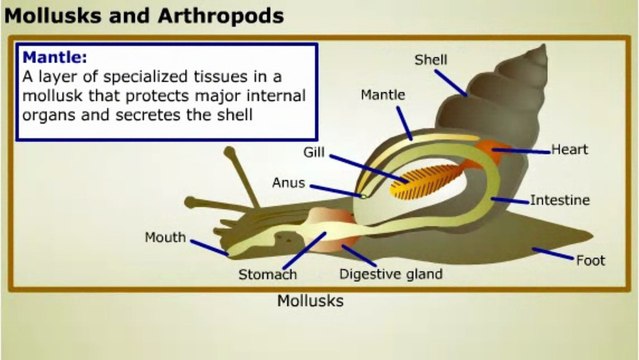 Mollusks and Arthropods

Mantle:
A layer of specialized tissues in a mollusk that protects major internal organs and secretes the shell

Shell
Mantle
Gill
Heart
Anus
Intestine
Mouth
Foot
Stomach
Digestive gland

Mollusks